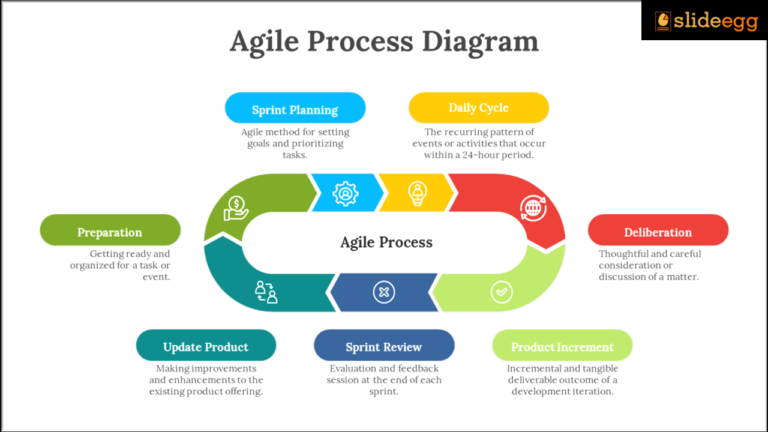 slideegg

Agile Process Diagram

Sprint Planning

Agile method for setting goals and prioritizing tasks.

Daily Cycle

The recurring pattern of events or activities that occur within a 24-hour period.

Preparation

Getting ready and organized for a task or event.

Agile Process

Deliberation

Thoughtful and careful consideration or discussion of a matter.

Update Product

Making improvements and enhancements to the existing product offering.

Sprint Review

Evaluation and feedback session at the end of each sprint.

Product Increment

Incremental and tangible deliverable outcome of a development iteration.